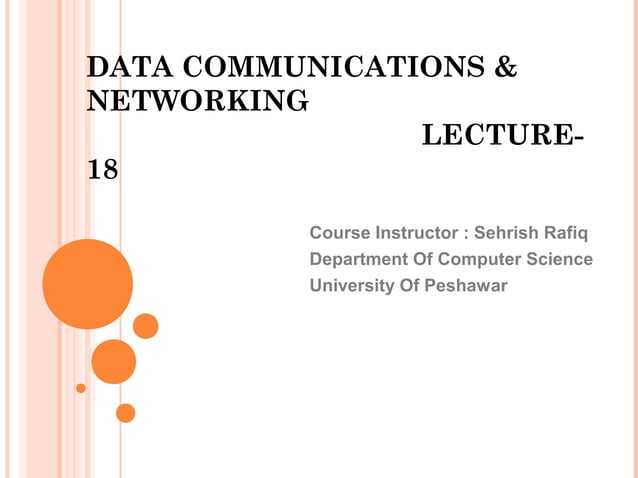 DATA COMMUNICATIONS & NETWORKING
LECTURE-18

Course Instructor : Sehrish Rafiq
Department Of Computer Science
University Of Peshawar